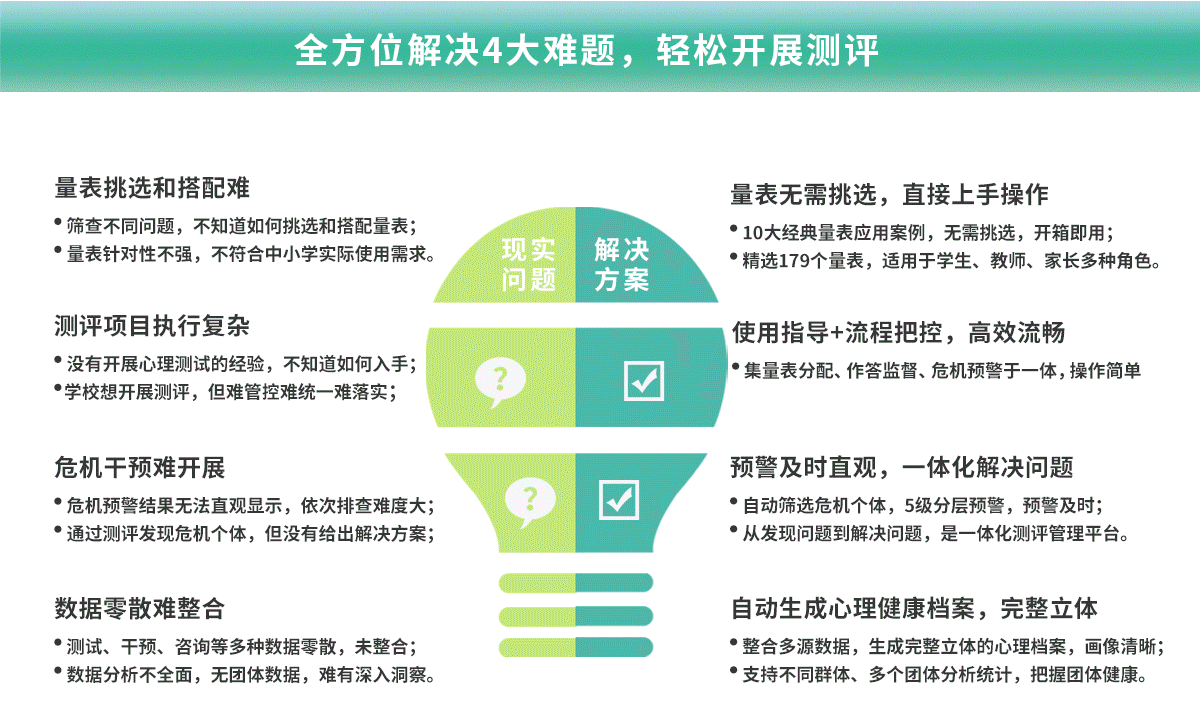 全方位解决4大难题，轻松开展测评

量表挑选和搭配难

• 筛查不同问题，不知道如何挑选和搭配量表；
• 量表针对性不强，不符合中小学实际使用需求。

测评项目执行复杂

• 没有开展心理测试的经验，不知道如何入手；
• 学校想开展测评，但难管控难统一难落实；

危机干预难开展

• 危机预警结果无法直观显示，依次排查难度大；
• 通过测评发现危机个体，但没有给出解决方案；

数据零散难整合

• 测试、干预、咨询等多种数据零散，未整合；
• 数据分析不全面，无团体数据，难有深入洞察。

现实问题

解决方案

?

?

量表无需挑选，直接上手操作

• 10大经典量表应用案例，无需挑选，开箱即用；
• 精选179个量表，适用于学生、教师、家长多种角色。

使用指导+流程把控，高效流畅

• 集量表分配、作答监督、危机预警于一体，操作简单

预警及时直观，一体化解决问题

• 自动筛选危机个体，5级分层预警，预警及时；
• 从发现问题到解决问题，是一体化测评管理平台。

自动生成心理健康档案，完整立体

• 整合多源数据，生成完整立体的心理档案，画像清晰；
• 支持不同群体、多个团体分析统计，把握团体健康。